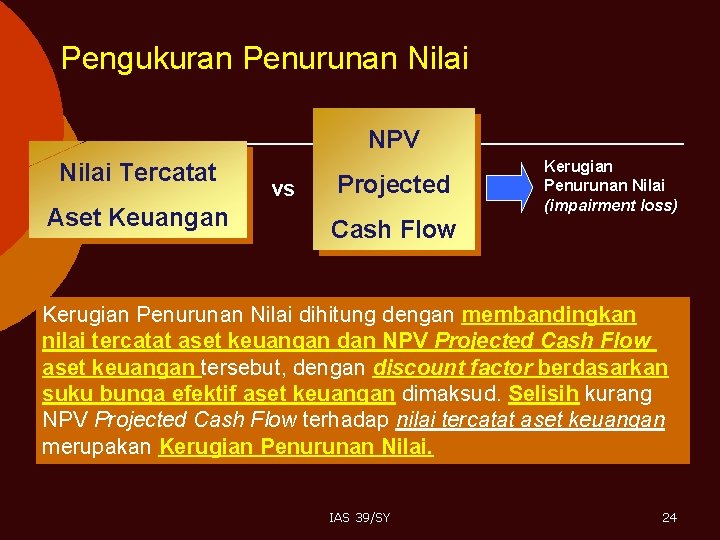 Pengukuran Penurunan Nilai

Nilai Tercatat Aset Keuangan

vs

NPV Projected Cash Flow

Kerugian Penurunan Nilai (impairment loss)

Kerugian Penurunan Nilai dihitung dengan membandingkan nilai tercatat aset keuangan dan NPV Projected Cash Flow aset keuangan tersebut, dengan discount factor berdasarkan suku bunga efektif aset keuangan dimaksud. Selisih kurang NPV Projected Cash Flow terhadap nilai tercatat aset keuangan merupakan Kerugian Penurunan Nilai.

IAS 39/SY

24